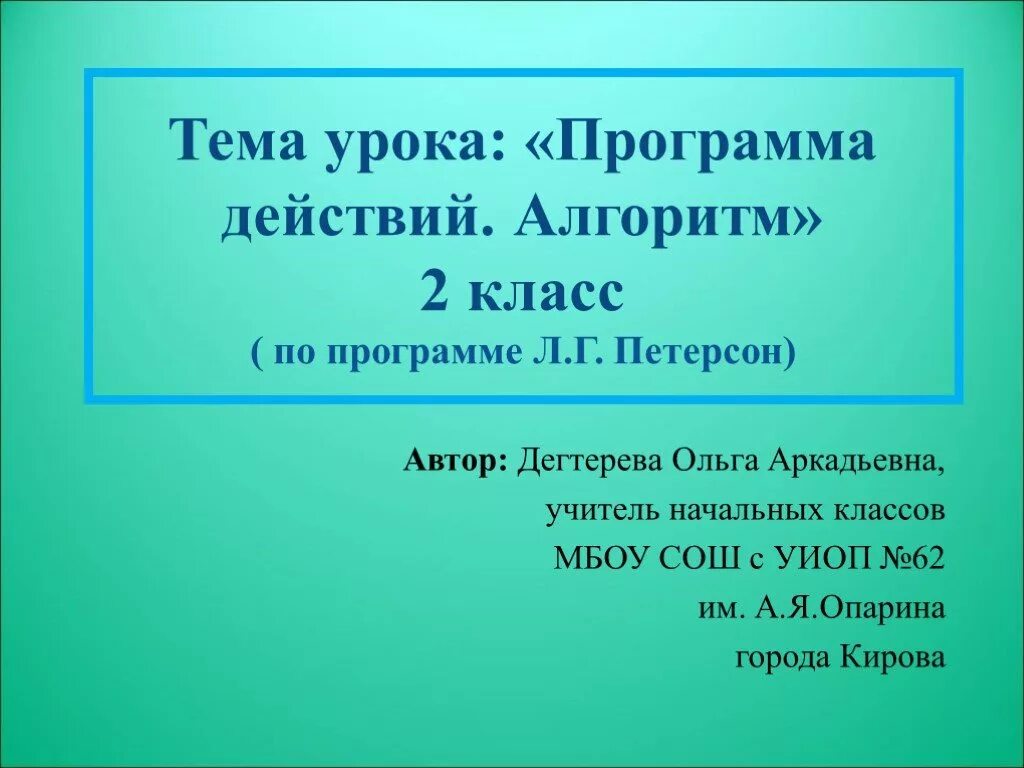 Тема урока: «Программа действий. Алгоритм»
2 класс
( по программе Л.Г. Петерсон)

Автор: Дегтерева Ольга Аркадьевна,
учитель начальных классов
МБОУ СОШ с УИОП №62
им. А.Я.Опарина
города Кирова